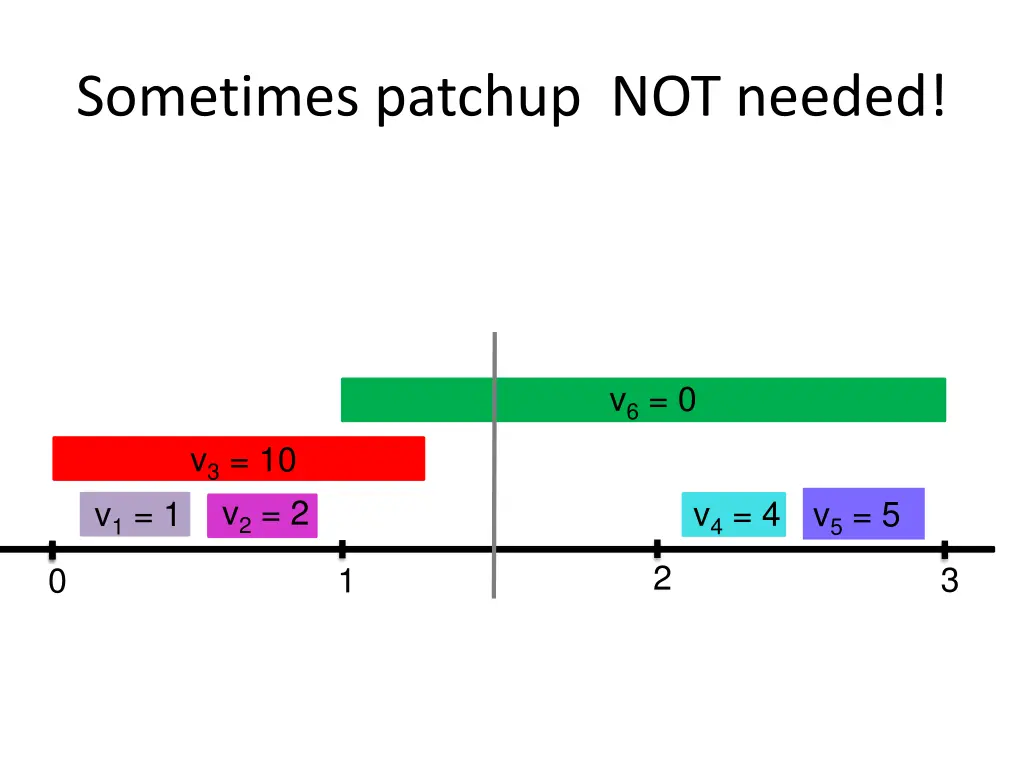 Sometimes patchup NOT needed!

$v_6 = 0$

$v_3 = 10$

$v_1 = 1$ $v_2 = 2$ $v_4 = 4$ $v_5 = 5$

0 1 2 3